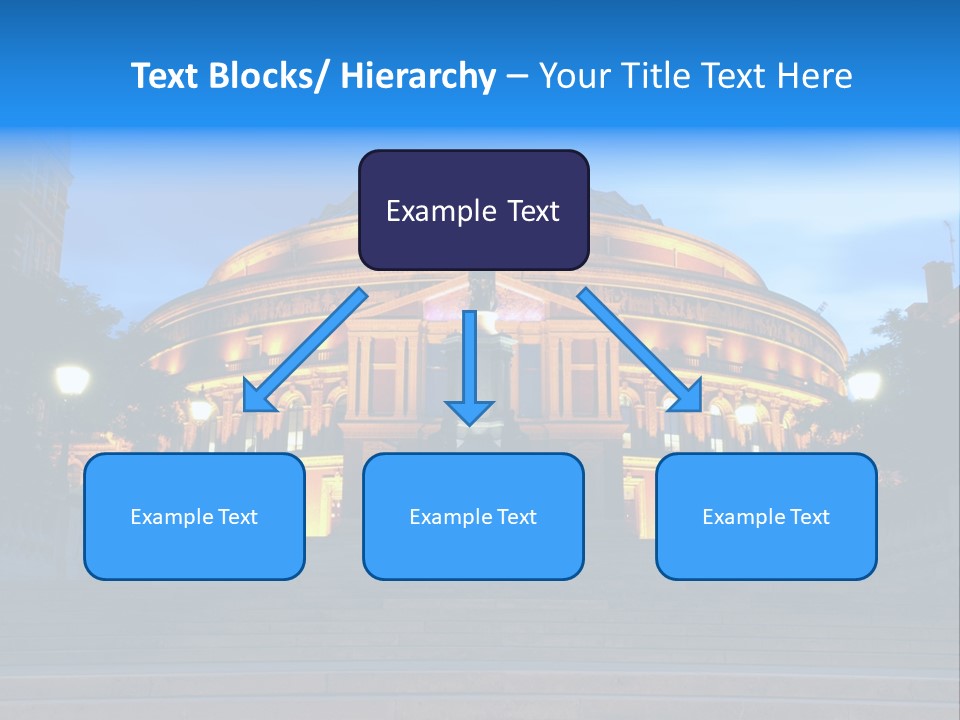 Text Blocks/ Hierarchy – Your Title Text Here

Example Text

Example Text

Example Text

Example Text